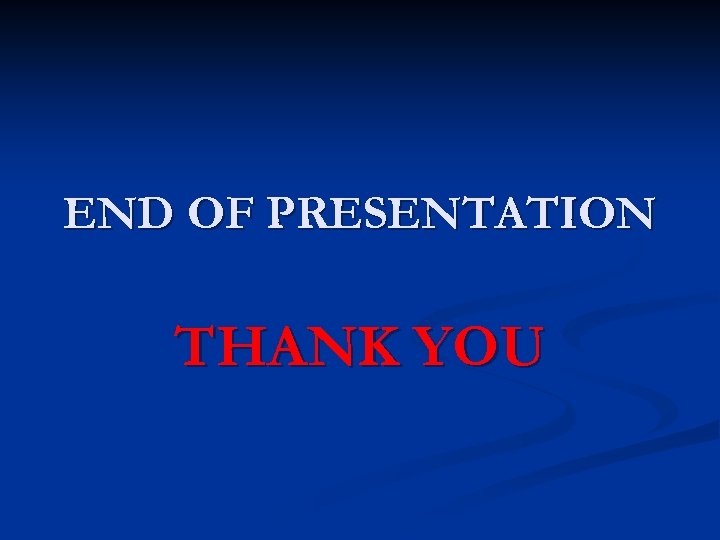 END OF PRESENTATION

THANK YOU